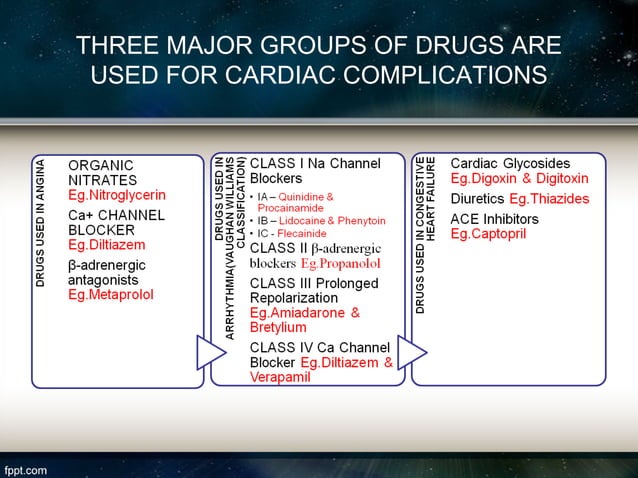 THREE MAJOR GROUPS OF DRUGS ARE USED FOR CARDIAC COMPLICATIONS

DRUGS USED IN ANGINA

ORGANIC NITRATES
Eg.Nitroglycerin

Ca+ CHANNEL BLOCKER
Eg.Diltiazem

β-adrenergic antagonists
Eg.Metaprolol

DRUGS USED IN ARRHYTHMIA(VAUGHAN WILLIAMS CLASSIFICATION)

CLASS I Na Channel Blockers
• IA – Quinidine & Procainamide
• IB – Lidocaine & Phenytoin
• IC - Flecainide

CLASS II β-adrenergic blockers Eg.Propanolol

CLASS III Prolonged Repolarization
Eg.Amiadarone & Bretylium

CLASS IV Ca Channel Blocker Eg.Diltiazem & Verapamil

DRUGS USED IN CONGESTIVE HEART FAILURE

Cardiac Glycosides
Eg.Digoxin & Digitoxin

Diuretics Eg.Thiazides

ACE Inhibitors
Eg.Captopril

fppt.com